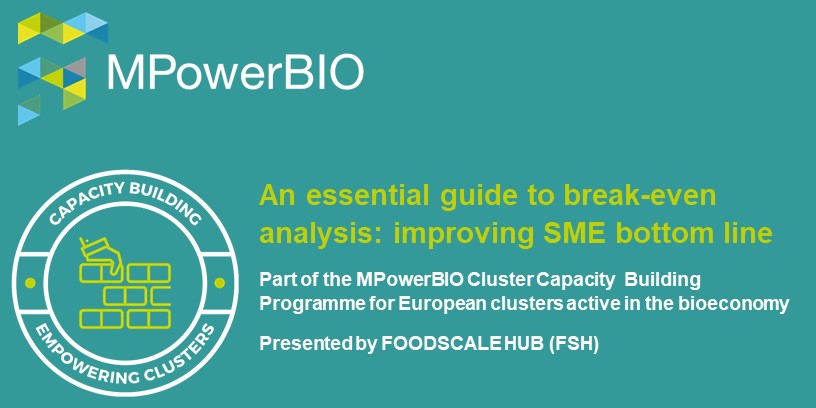 MPowerBIO

CAPACITY BUILDING

EMPOWERING CLUSTERS

An essential guide to break-even analysis: improving SME bottom line

Part of the MPowerBIO Cluster Capacity Building Programme for European clusters active in the bioeconomy

Presented by FOODSCALE HUB (FSH)